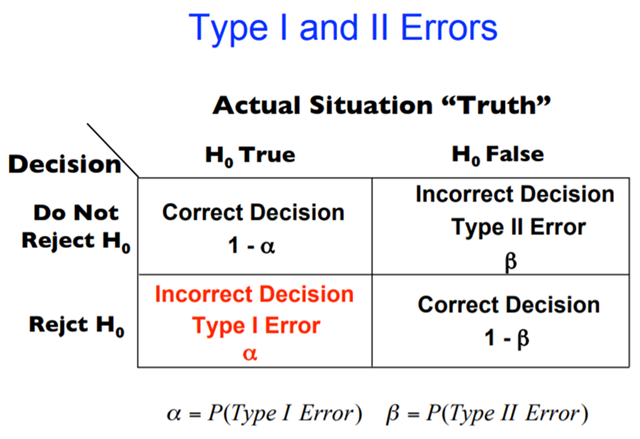 Type I and II Errors

Actual Situation “Truth”

| Decision | $H_0$ True | $H_0$ False |
|---|---|---|
| Do Not Reject $H_0$ | Correct Decision $1 - \alpha$ | Incorrect Decision Type II Error $\beta$ |
| Rejct $H_0$ | Incorrect Decision Type I Error $\alpha$ | Correct Decision $1 - \beta$ |

$\alpha = P(Type\ I\ Error)$ $\beta = P(Type\ II\ Error)$